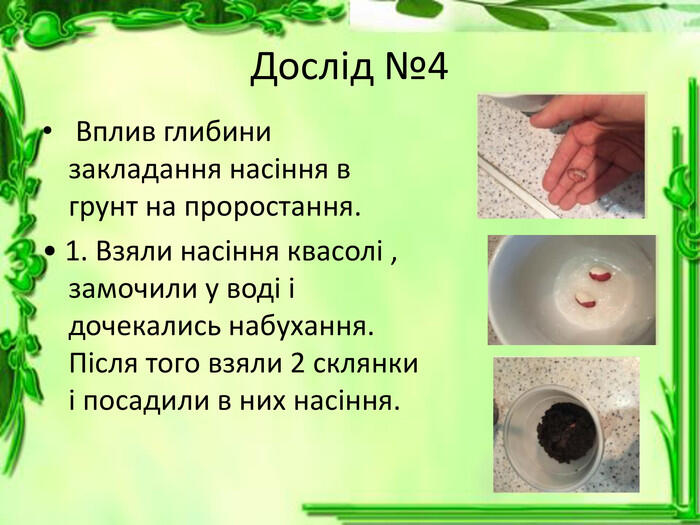 Дослід №4

• Вплив глибини закладання насіння в грунт на проростання.

• 1. Взяли насіння квасолі , замочили у воді і дочекались набухання. Після того взяли 2 склянки і посадили в них насіння.